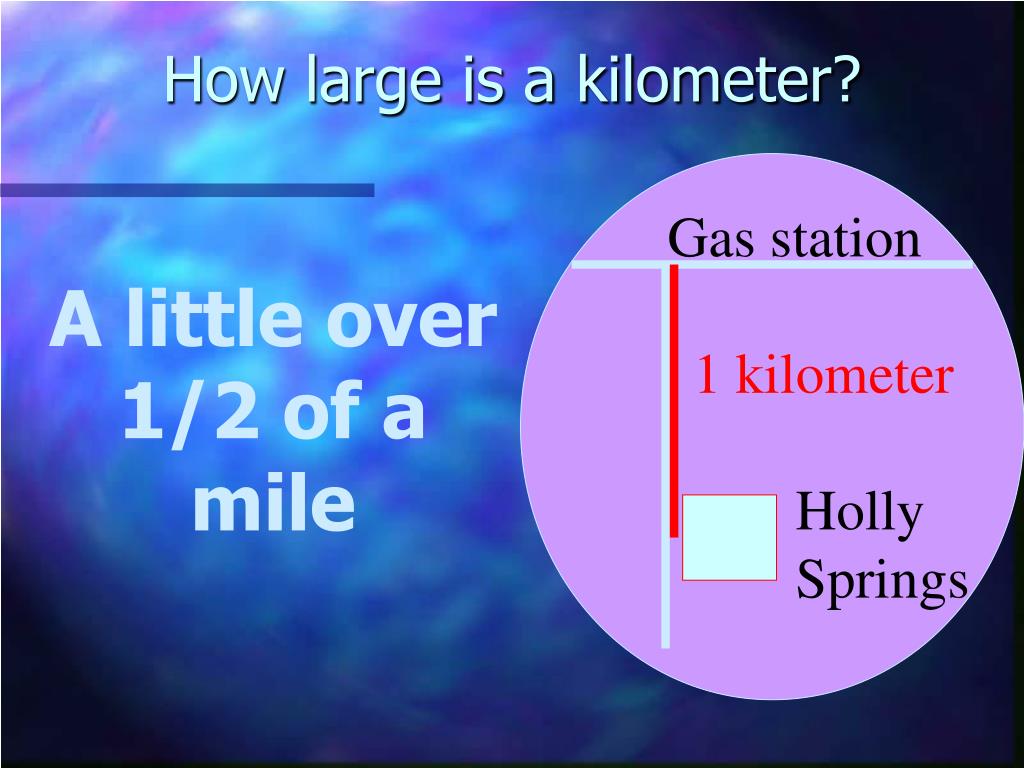 How large is a kilometer?

A little over 1/2 of a mile

Gas station

1 kilometer

Holly Springs